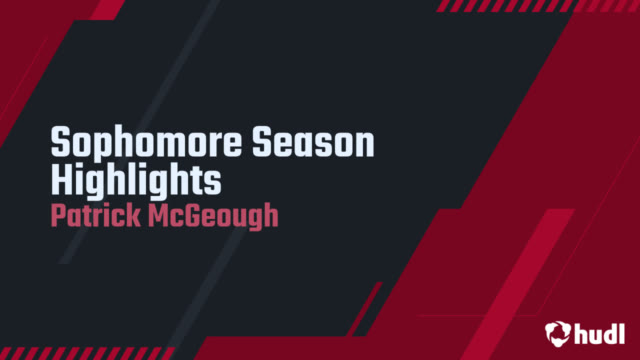 Sophomore Season Highlights
Patrick McGeough

hudl